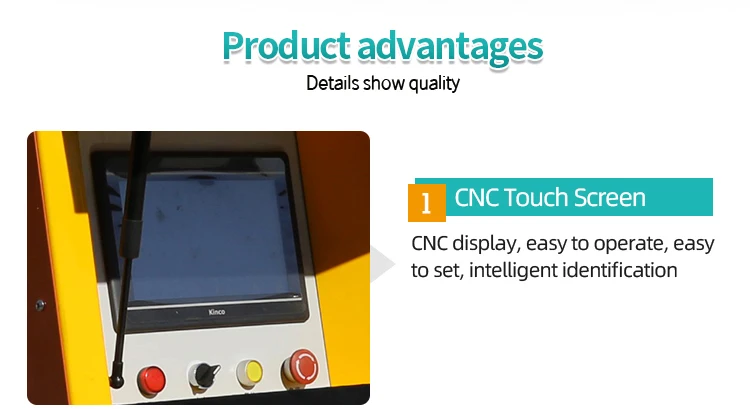 Product advantages

Details show quality

Kinco

1 CNC Touch Screen

CNC display, easy to operate, easy to set, intelligent identification